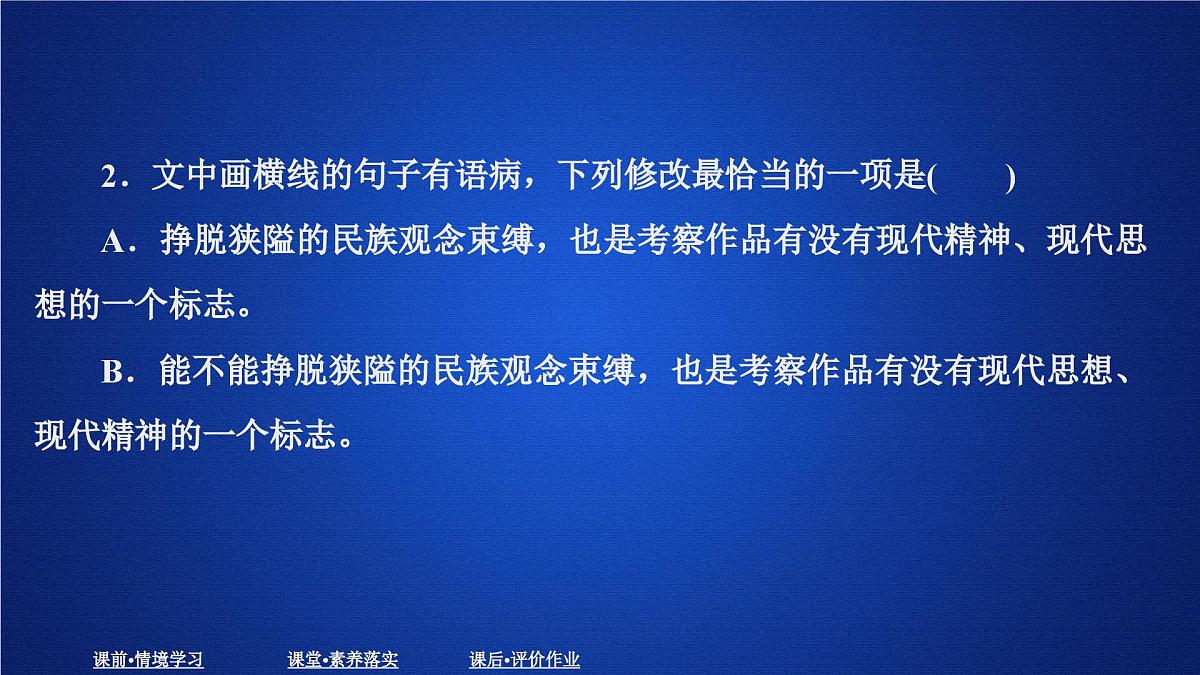 2．文中画横线的句子有语病，下列修改最恰当的一项是(　　)

A．挣脱狭隘的民族观念束缚，也是考察作品有没有现代精神、现代思想的一个标志。

B．能不能挣脱狭隘的民族观念束缚，也是考察作品有没有现代思想、现代精神的一个标志。

课前•情境学习　课堂•素养落实　课后•评价作业